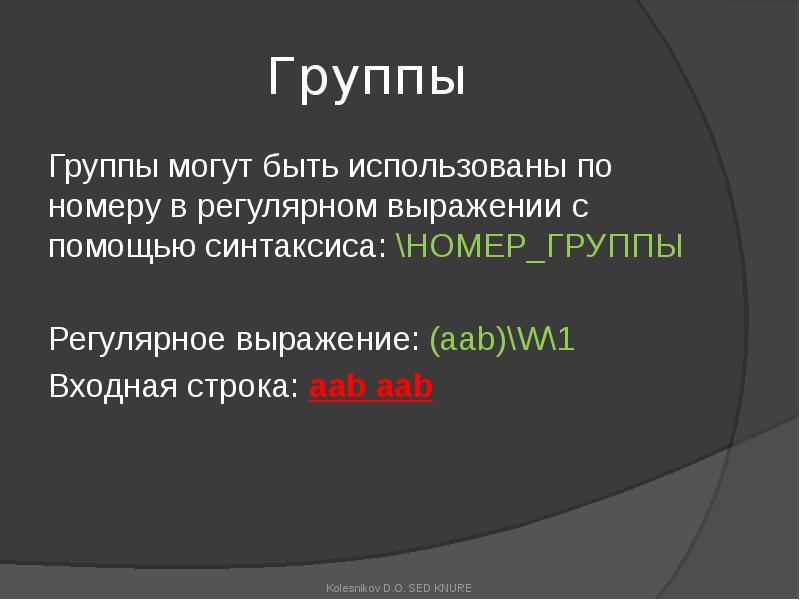 Группы

Группы могут быть использованы по номеру в регулярном выражении с помощью синтаксиса: \НОМЕР_ГРУППЫ

Регулярное выражение: (aab)\W\1
Входная строка: aab aab

Kolesnikov D.O. SED KNURE